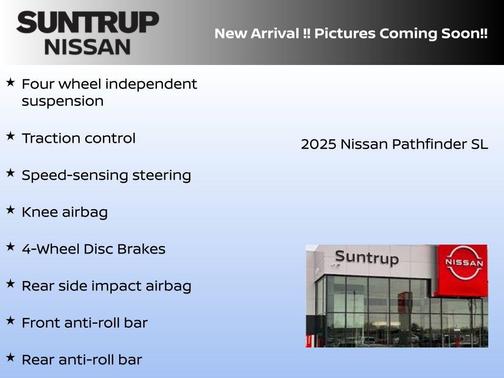 SUNTRUP
NISSAN

New Arrival !! Pictures Coming Soon!!

★ Four wheel independent suspension

★ Traction control

★ Speed-sensing steering

★ Knee airbag

★ 4-Wheel Disc Brakes

★ Rear side impact airbag

★ Front anti-roll bar

★ Rear anti-roll bar

2025 Nissan Pathfinder SL

Suntrup

NISSAN